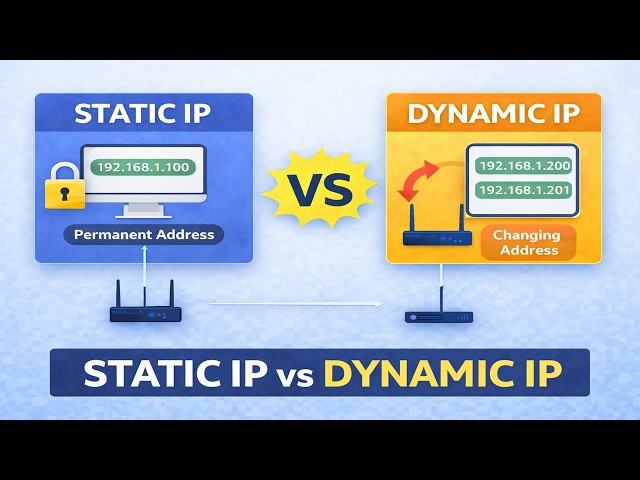 STATIC IP

192.168.1.100

Permanent Address

VS

DYNAMIC IP

192.168.1.200

192.168.1.201

Changing Address

STATIC IP vs DYNAMIC IP